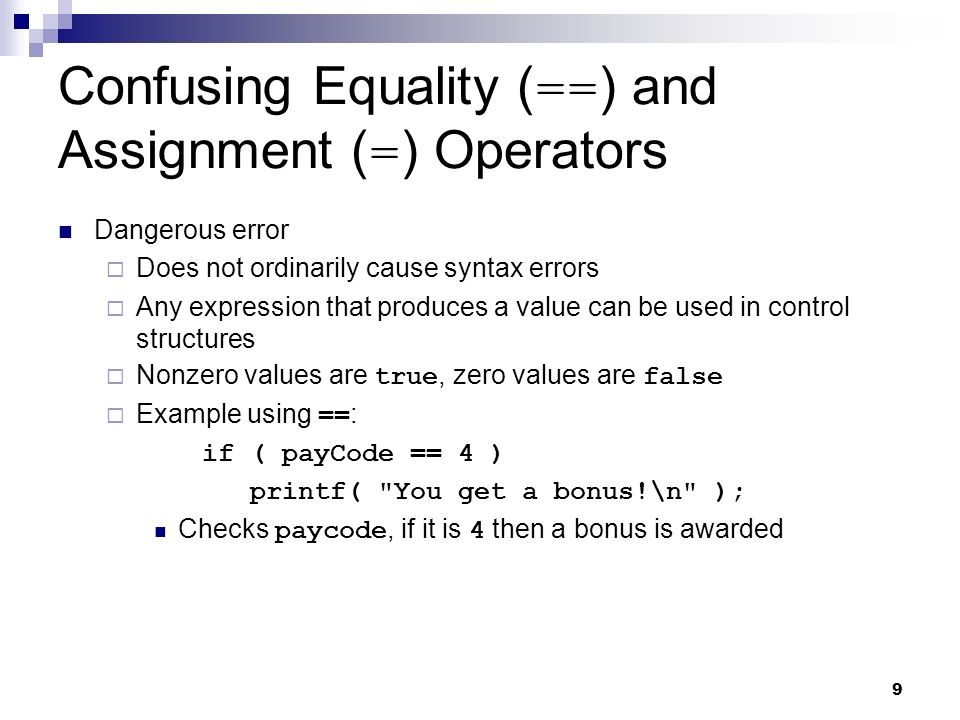 Confusing Equality (==) and Assignment (=) Operators

Dangerous error

Does not ordinarily cause syntax errors

Any expression that produces a value can be used in control structures

Nonzero values are true, zero values are false

Example using ==:

if ( payCode == 4 )
   printf( "You get a bonus!\n" );

Checks paycode, if it is 4 then a bonus is awarded

9